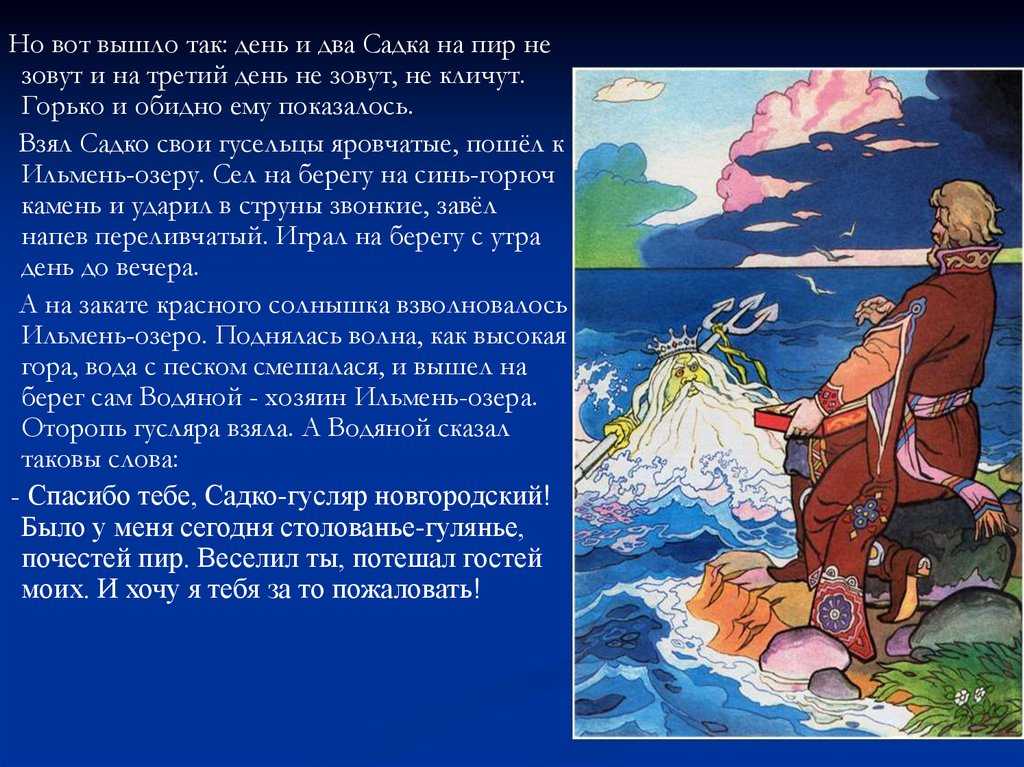 Но вот вышло так: день и два Садка на пир не зовут и на третий день не зовут, не кличут. Горько и обидно ему показалось.

Взял Садко свои гусельцы яровчатые, пошёл к Ильмень-озеру. Сел на берегу на синь-горюч камень и ударил в струны звонкие, завёл напев переливчатый. Играл на берегу с утра день до вечера.

А на закате красного солнышка взволновалось Ильмень-озеро. Поднялась волна, как высокая гора, вода с песком смешалася, и вышел на берег сам Водяной - хозяин Ильмень-озера. Оторопь гусляра взяла. А Водяной сказал таковы слова:

- Спасибо тебе, Садко-гусляр новгородский! Было у меня сегодня столованье-гулянье, почестей пир. Веселил ты, потешал гостей моих. И хочу я тебя за то пожаловать!